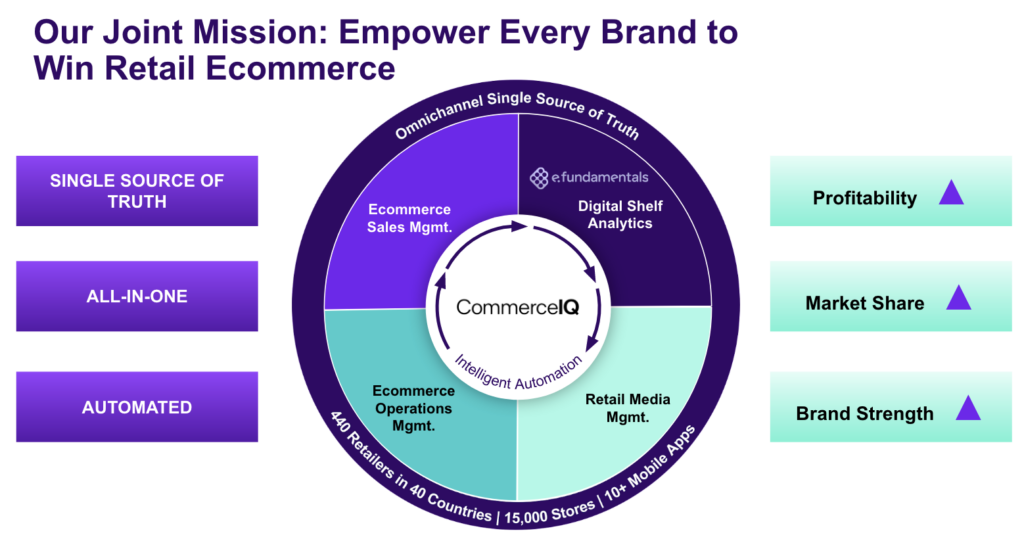 Our Joint Mission: Empower Every Brand to Win Retail Ecommerce

SINGLE SOURCE OF TRUTH

ALL-IN-ONE

AUTOMATED

Omnichannel Single Source of Truth

Ecommerce Sales Mgmt.

e.fundamentals

Digital Shelf Analytics

CommerceIQ

Intelligent Automation

Ecommerce Operations Mgmt.

Retail Media Mgmt.

440 Retailers in 40 Countries | 15,000 Stores | 10+ Mobile Apps

Profitability

Market Share

Brand Strength